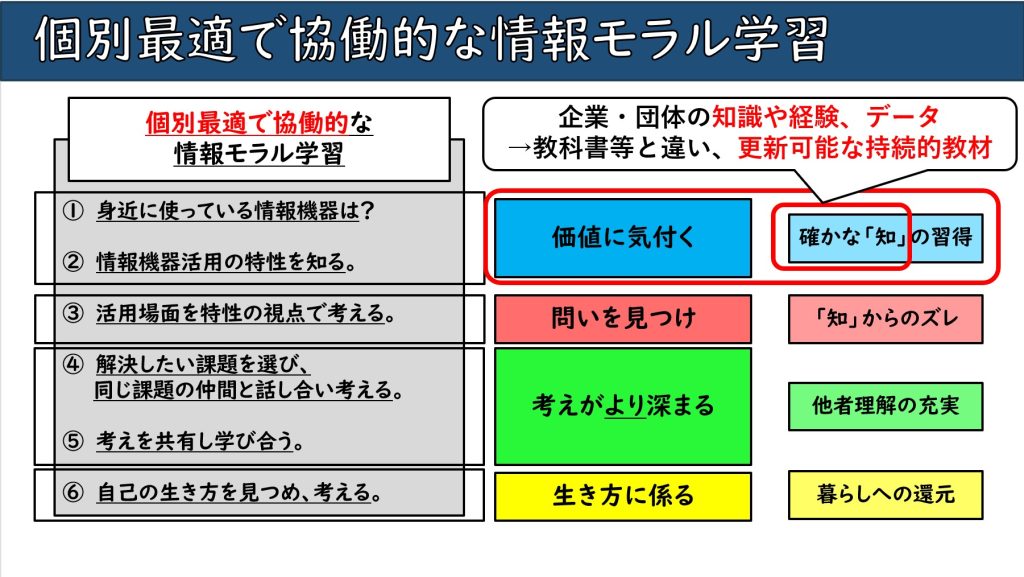 個別最適で協働的な情報モラル学習

個別最適で協働的な
情報モラル学習

企業・団体の知識や経験、データ
→教科書等と違い、更新可能な持続的教材

① 身近に使っている情報機器は？

② 情報機器活用の特性を知る。

価値に気付く

確かな「知」の習得

③ 活用場面を特性の視点で考える。

問いを見つけ

「知」からのズレ

④ 解決したい課題を選び、
同じ課題の仲間と話し合い考える。

⑤ 考えを共有し学び合う。

考えがより深まる

他者理解の充実

⑥ 自己の生き方を見つめ、考える。

生き方に係る

暮らしへの還元